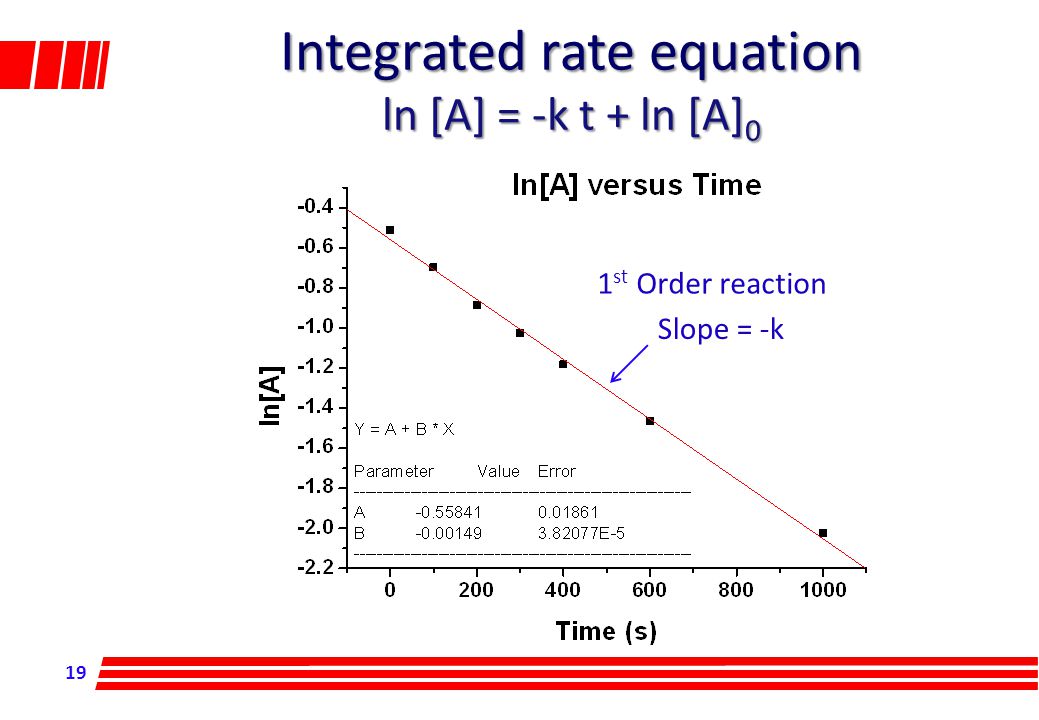 Integrated rate equation
$\ln [A] = -k\,t + \ln [A]_0$

ln[A] versus Time

$1^{st}$ Order reaction

Slope = -k

ln[A]

-0.4
-0.6
-0.8
-1.0
-1.2
-1.4
-1.6
-1.8
-2.0
-2.2

Y = A + B * X

| Parameter | Value | Error |
|---|---|---|
| A | -0.55841 | 0.01861 |
| B | -0.00149 | 3.82077E-5 |

0 200 400 600 800 1000

Time (s)

19